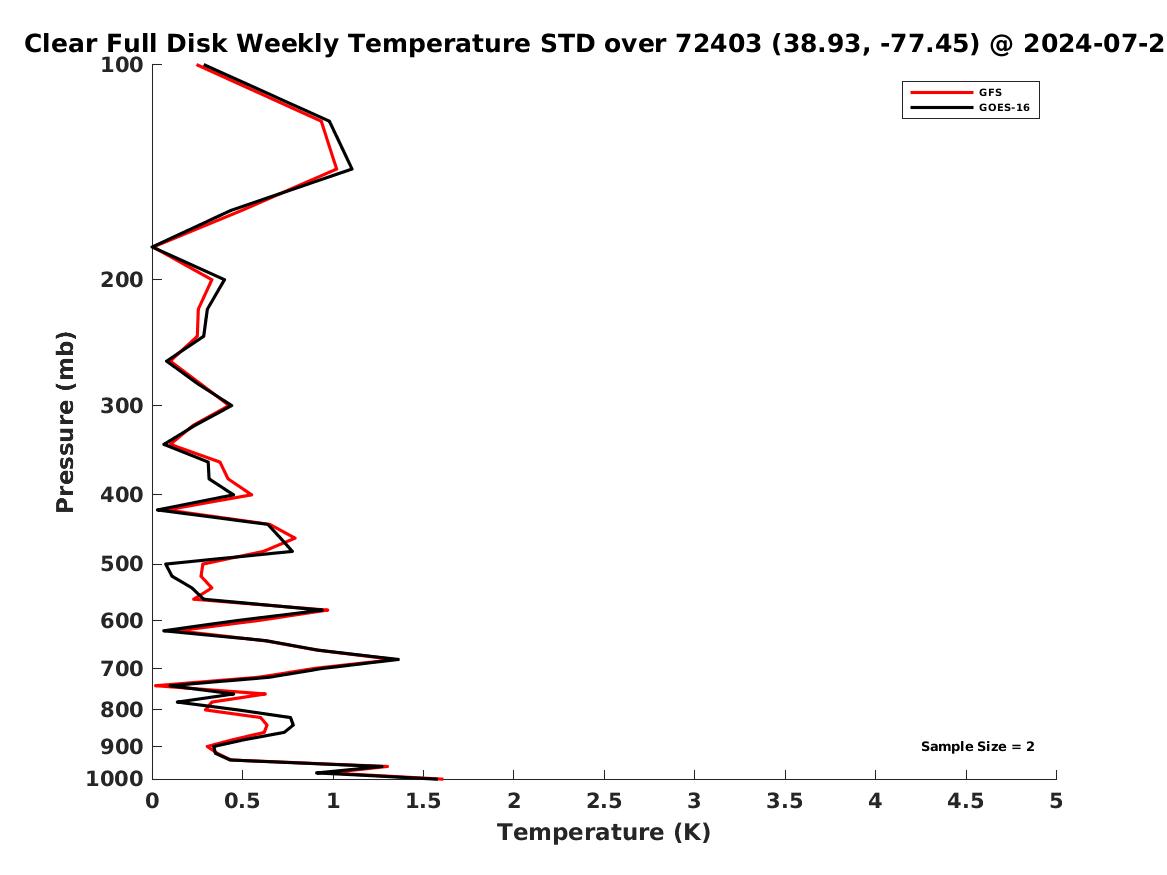 Clear Full Disk Weekly Temperature STD over 72403 (38.93, -77.45) @ 2024-07-2

GFS
GOES-16

Pressure (mb)

100
200
300
400
500
600
700
800
900
1000

Sample Size = 2

0
0.5
1
1.5
2
2.5
3
3.5
4
4.5
5

Temperature (K)